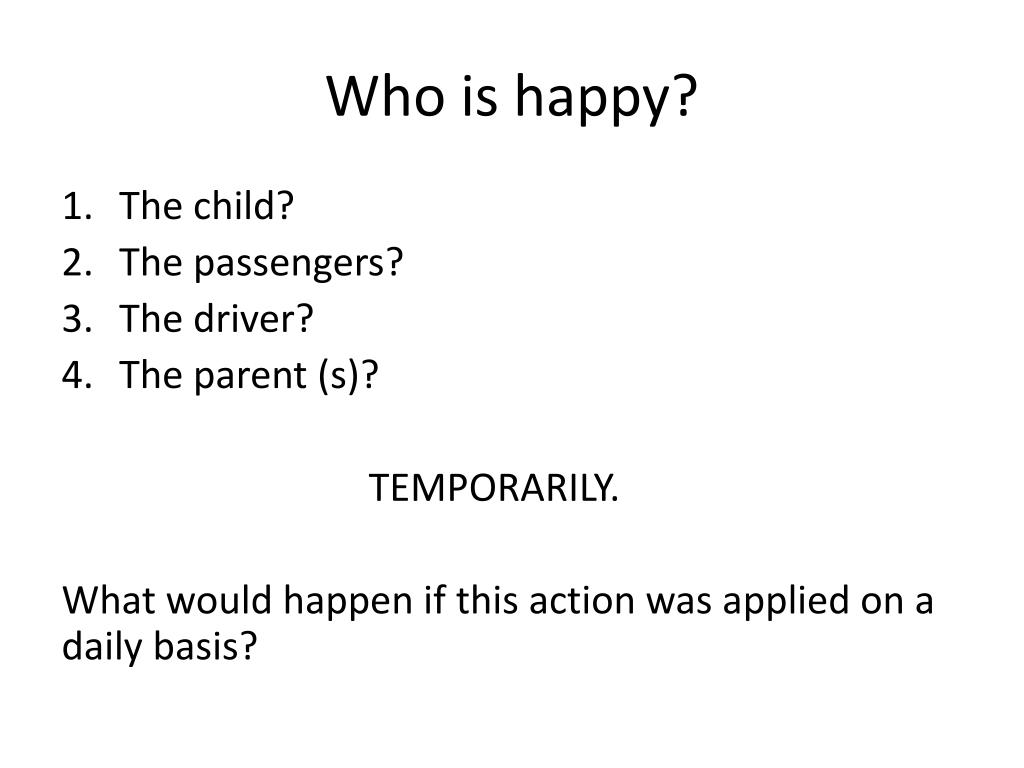 Who is happy?

1. The child?
2. The passengers?
3. The driver?
4. The parent (s)?

TEMPORARILY.

What would happen if this action was applied on a daily basis?